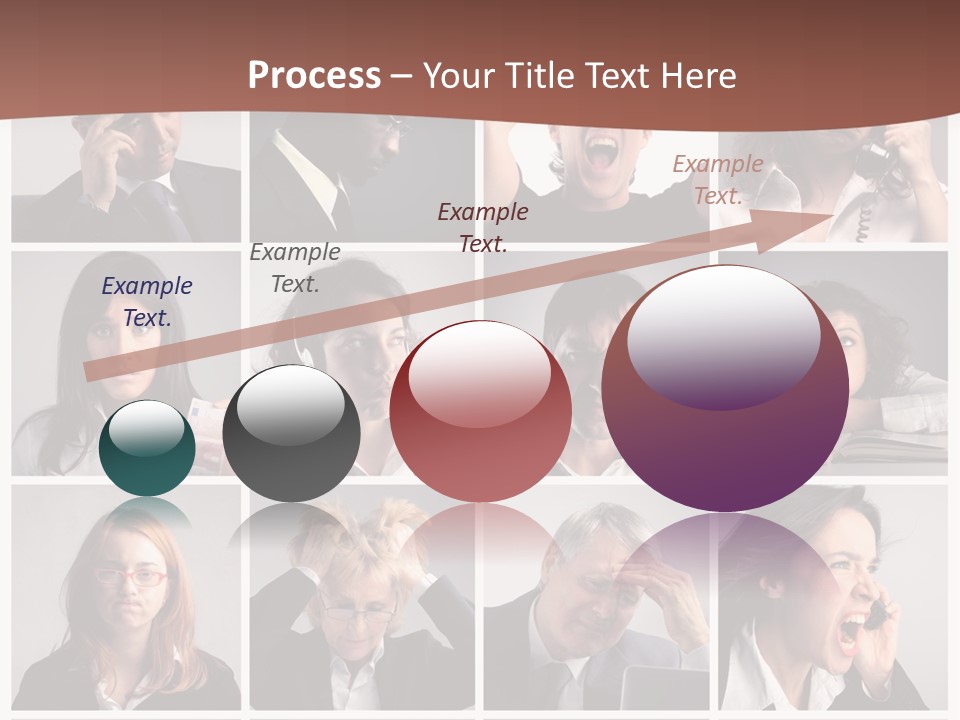 Process – Your Title Text Here

Example Text.

Example Text.

Example Text.

Example Text.